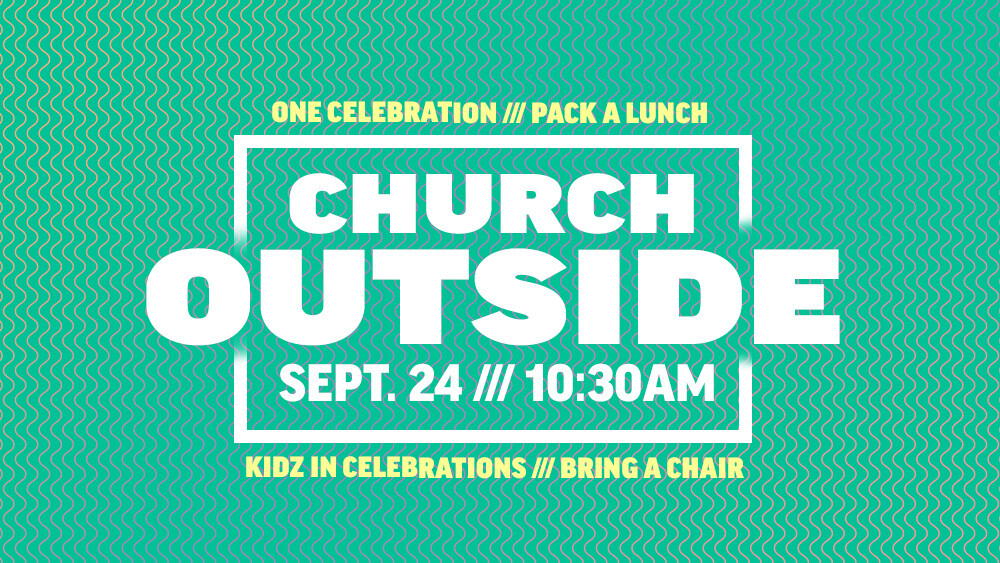 ONE CELEBRATION /// PACK A LUNCH

CHURCH
OUTSIDE

SEPT. 24 /// 10:30AM

KIDZ IN CELEBRATIONS /// BRING A CHAIR